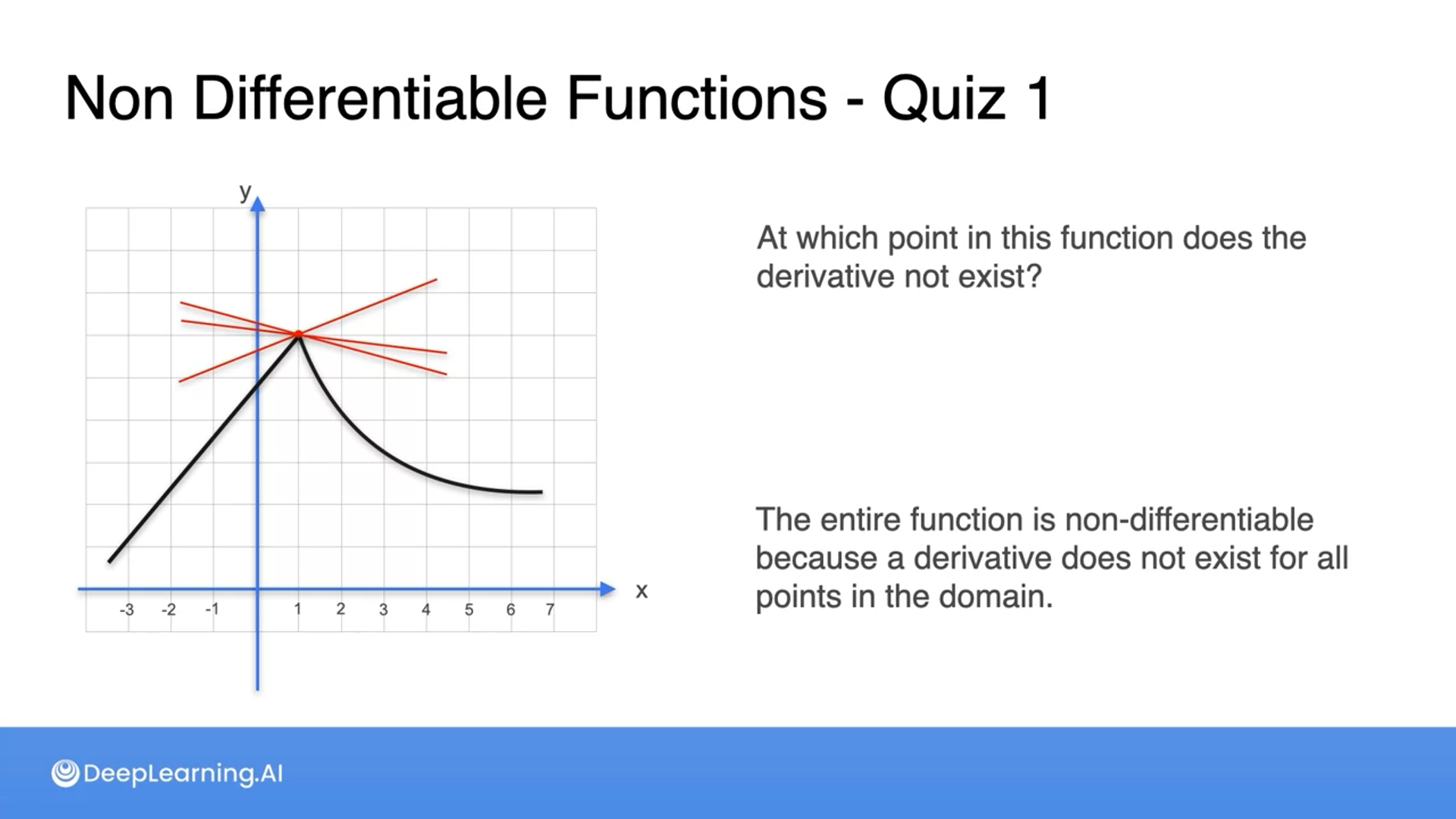 Non Differentiable Functions - Quiz 1

y

x

-3 -2 -1 1 2 3 4 5 6 7

At which point in this function does the derivative not exist?

The entire function is non-differentiable because a derivative does not exist for all points in the domain.

DeepLearning.AI